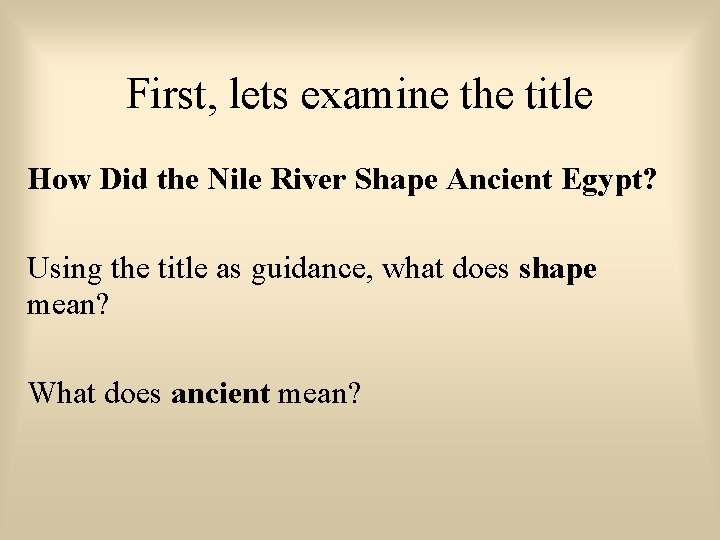 First, lets examine the title

How Did the Nile River Shape Ancient Egypt?

Using the title as guidance, what does shape mean?

What does ancient mean?